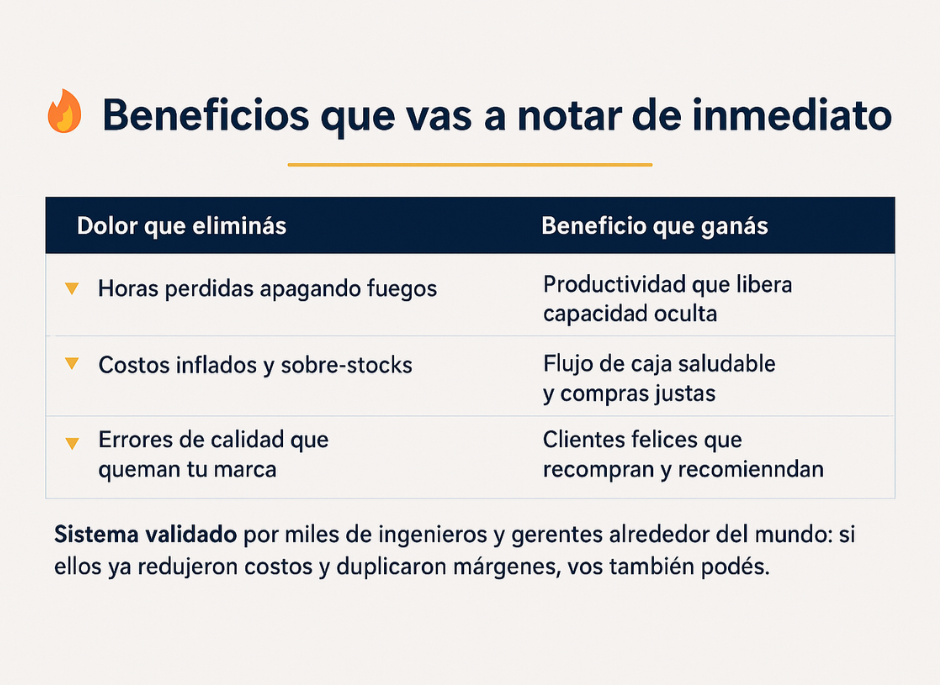 Beneficios que vas a notar de inmediato

| Dolor que eliminás | Beneficio que ganás |
|---|---|
| Horas perdidas apagando fuegos | Productividad que libera capacidad oculta |
| Costos inflados y sobre-stocks | Flujo de caja saludable y compras justas |
| Errores de calidad que queman tu marca | Clientes felices que recompran y recomienndan |

Sistema validado por miles de ingenieros y gerentes alrededor del mundo: si ellos ya redujeron costos y duplicaron márgenes, vos también podés.